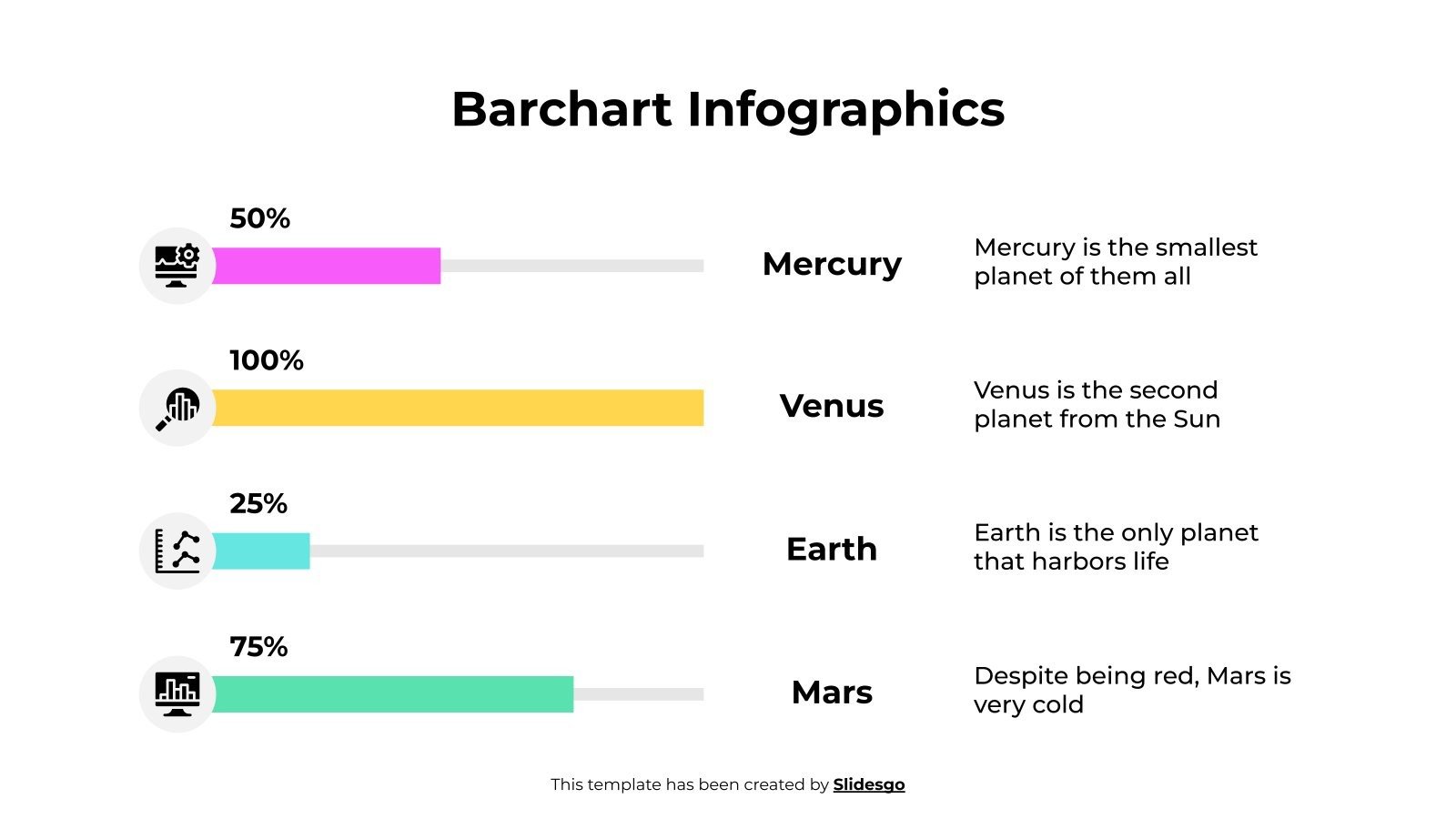 Barchart Infographics

50%

Mercury

Mercury is the smallest planet of them all

100%

Venus

Venus is the second planet from the Sun

25%

Earth

Earth is the only planet that harbors life

75%

Mars

Despite being red, Mars is very cold

This template has been created by Slidesgo